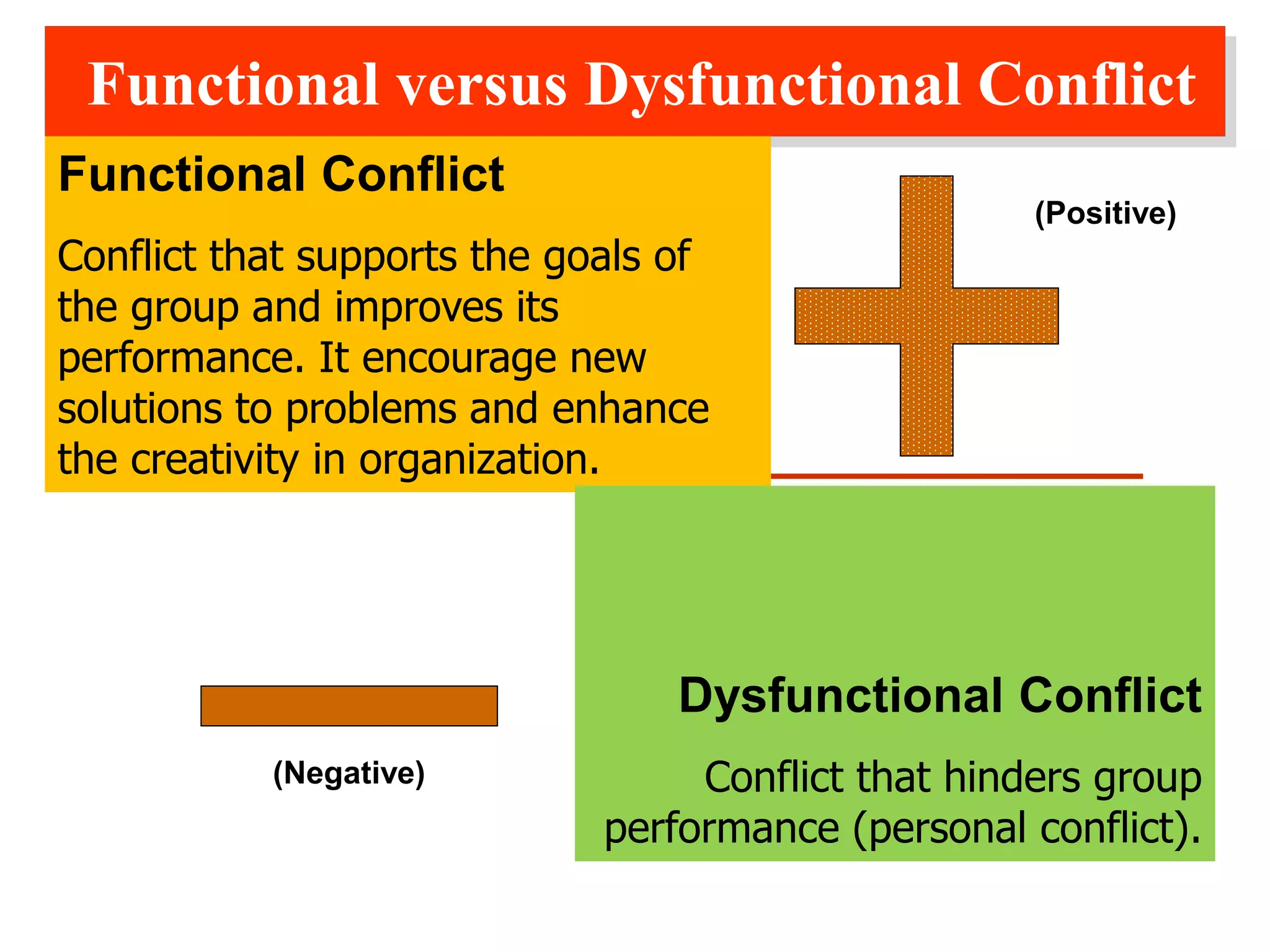 Functional versus Dysfunctional Conflict

Functional Conflict

Conflict that supports the goals of the group and improves its performance. It encourage new solutions to problems and enhance the creativity in organization.

(Positive)

(Negative)

Dysfunctional Conflict

Conflict that hinders group performance (personal conflict).